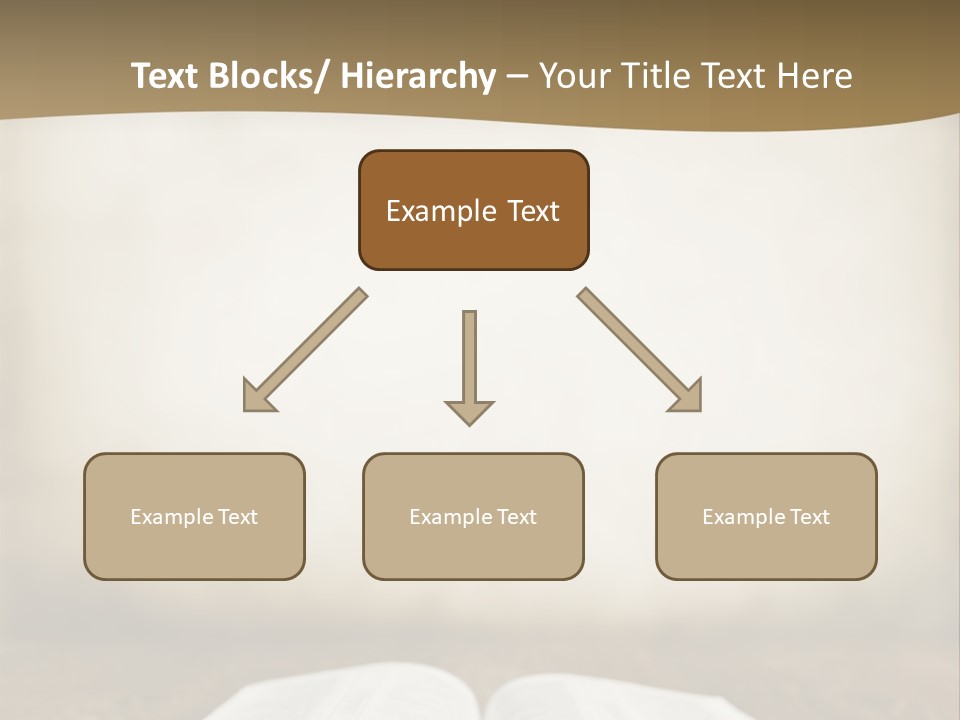 Text Blocks/ Hierarchy – Your Title Text Here

Example Text

Example Text

Example Text

Example Text